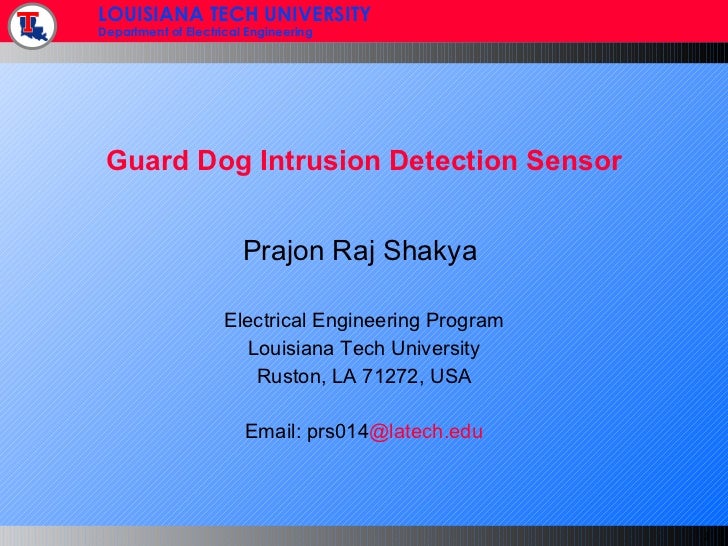 LOUISIANA TECH UNIVERSITY
Department of Electrical Engineering

Guard Dog Intrusion Detection Sensor

Prajon Raj Shakya

Electrical Engineering Program
Louisiana Tech University
Ruston, LA 71272, USA

Email: prs014@latech.edu